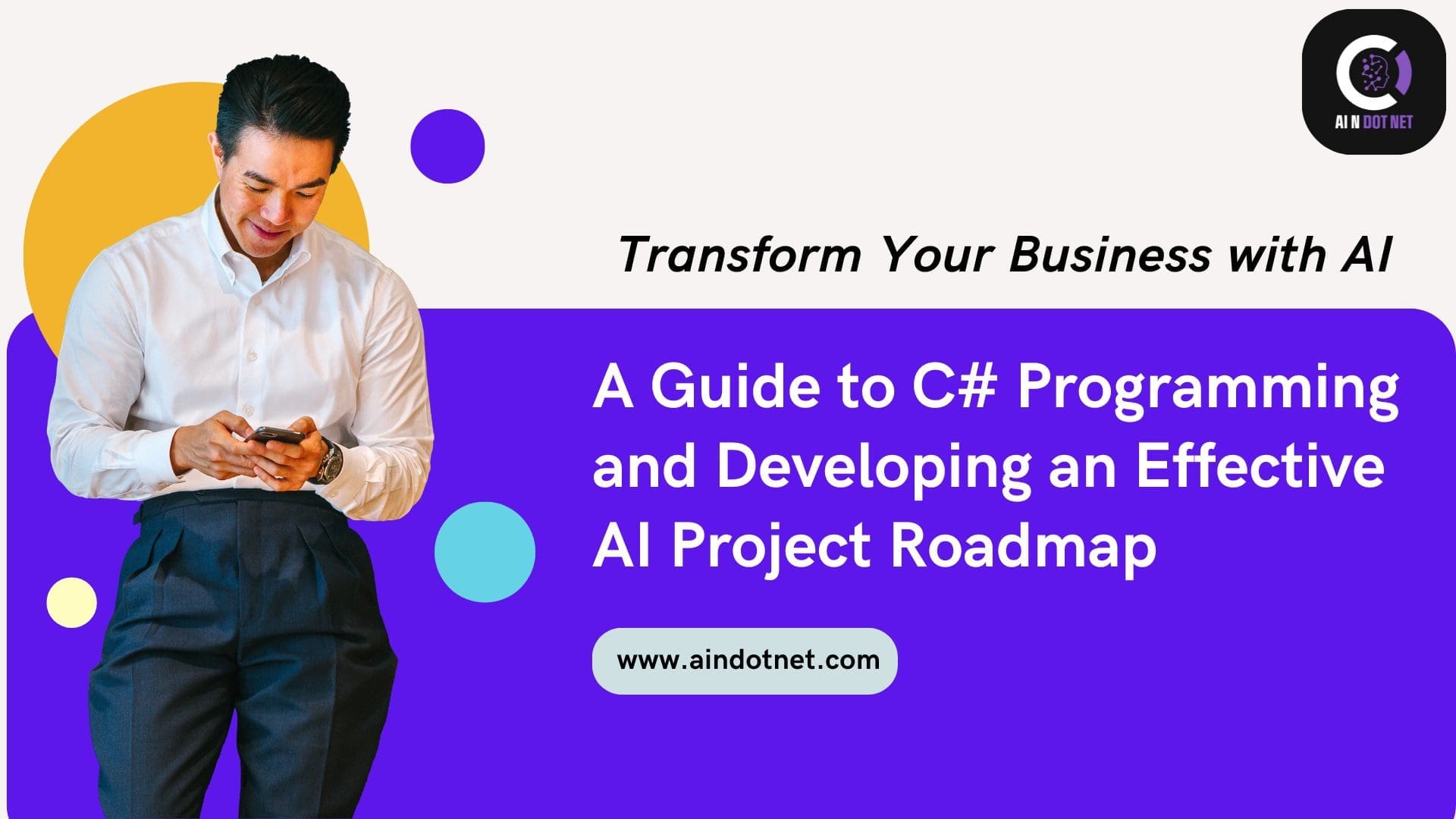 AI N DOT NET

Transform Your Business with AI

A Guide to C# Programming and Developing an Effective AI Project Roadmap

www.aindotnet.com